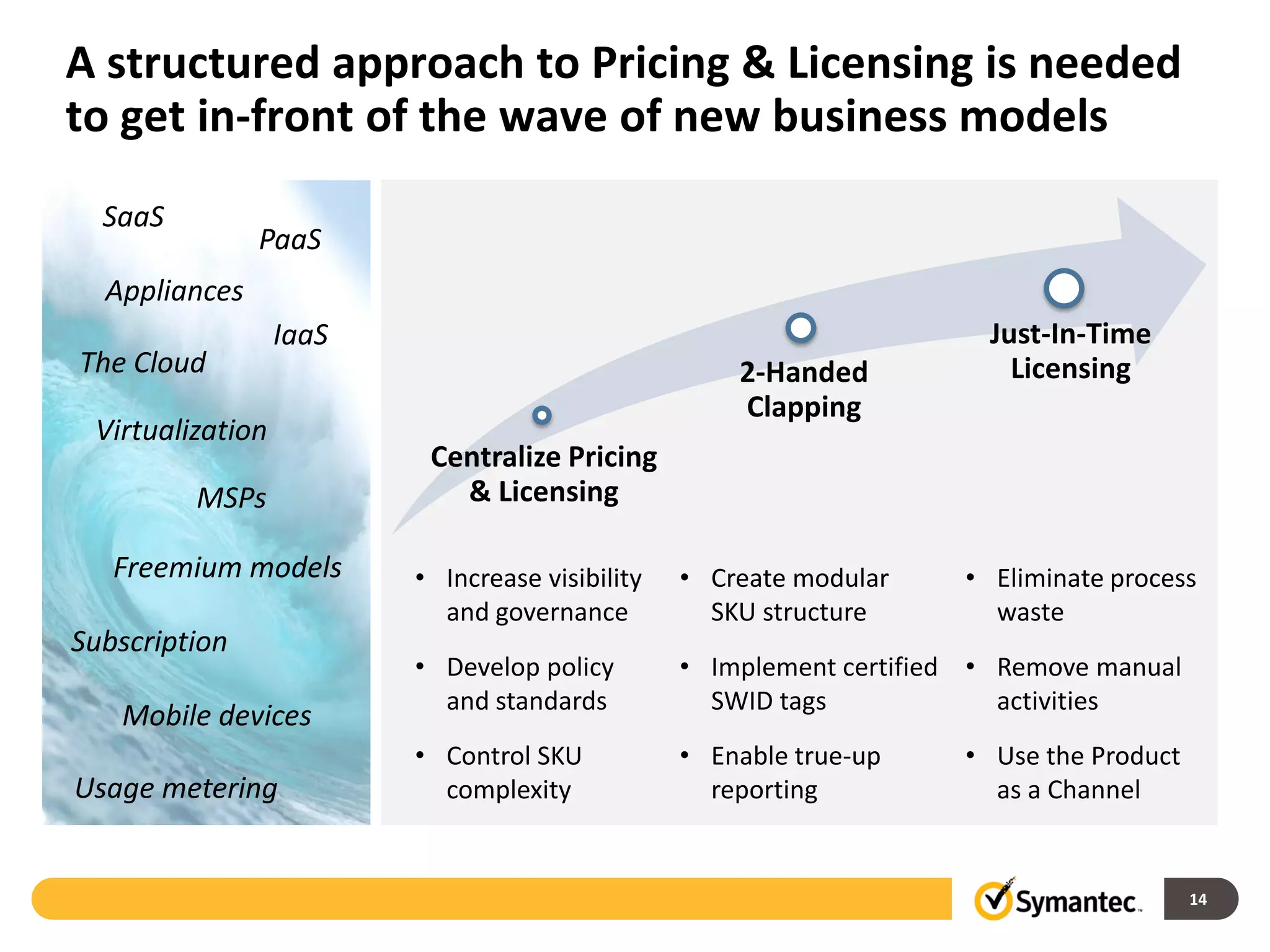 A structured approach to Pricing & Licensing is needed to get in-front of the wave of new business models

SaaS

PaaS

Appliances

IaaS

The Cloud

Virtualization

MSPs

Freemium models

Subscription

Mobile devices

Usage metering

Centralize Pricing & Licensing

2-Handed Clapping

Just-In-Time Licensing

• Increase visibility and governance
• Develop policy and standards
• Control SKU complexity

• Create modular SKU structure
• Implement certified SWID tags
• Enable true-up reporting

• Eliminate process waste
• Remove manual activities
• Use the Product as a Channel

Symantec.

14